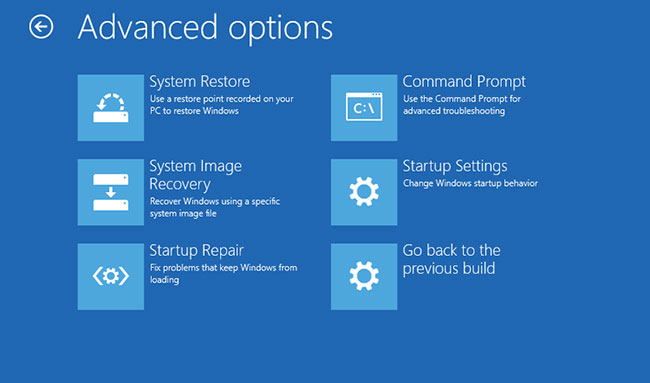 Advanced options

System Restore
Use a restore point recorded on your PC to restore Windows

System Image Recovery
Recover Windows using a specific system image file

Startup Repair
Fix problems that keep Windows from loading

C:\

Command Prompt
Use the Command Prompt for advanced troubleshooting

Startup Settings
Change Windows startup behavior

Go back to the previous build